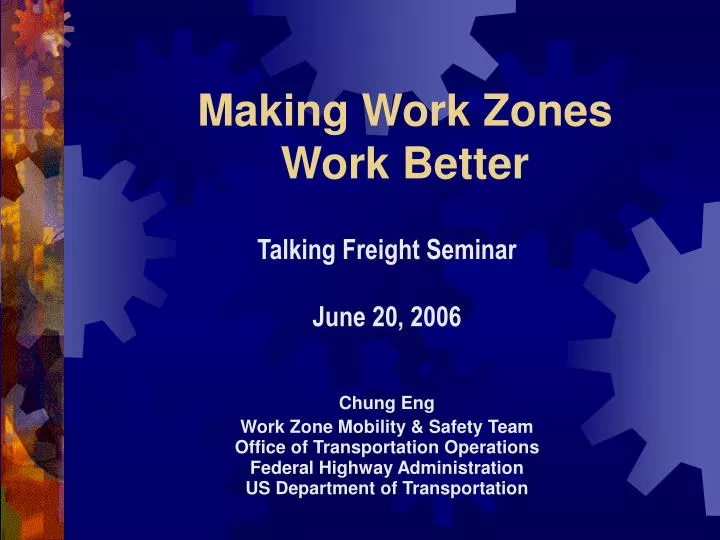 Making Work Zones Work Better

Talking Freight Seminar

June 20, 2006

Chung Eng
Work Zone Mobility & Safety Team
Office of Transportation Operations
Federal Highway Administration
US Department of Transportation